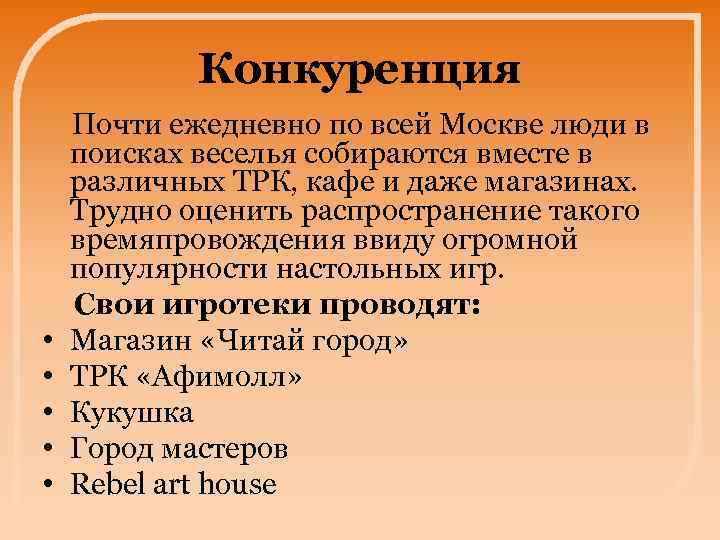 Конкуренция

Почти ежедневно по всей Москве люди в поисках веселья собираются вместе в различных ТРК, кафе и даже магазинах. Трудно оценить распространение такого времяпровождения ввиду огромной популярности настольных игр.

Свои игротеки проводят:

• Магазин «Читай город»
• ТРК «Афимолл»
• Кукушка
• Город мастеров
• Rebel art house